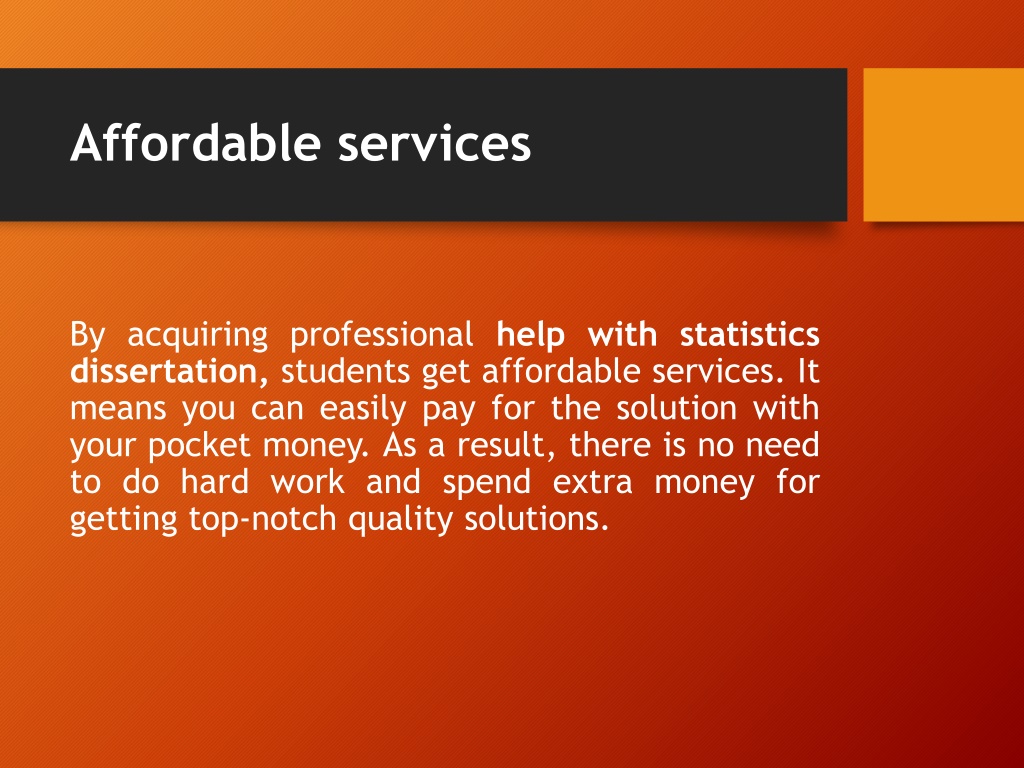 Affordable services

By acquiring professional help with statistics dissertation, students get affordable services. It means you can easily pay for the solution with your pocket money. As a result, there is no need to do hard work and spend extra money for getting top-notch quality solutions.